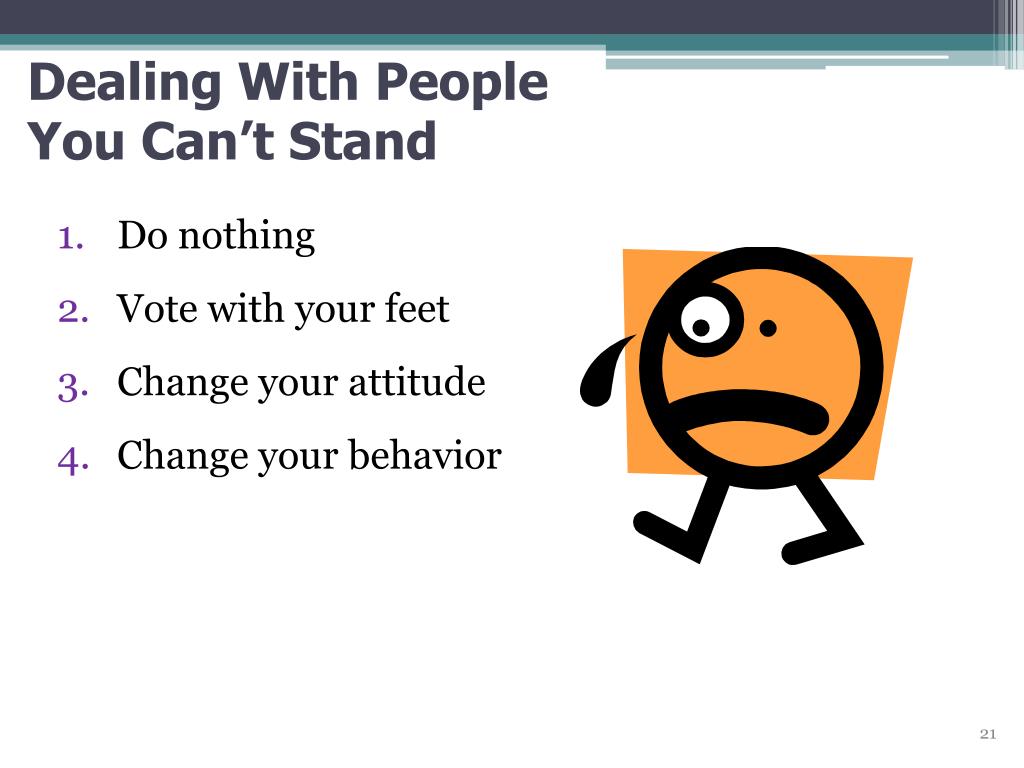 Dealing With People You Can’t Stand

1. Do nothing
2. Vote with your feet
3. Change your attitude
4. Change your behavior

21